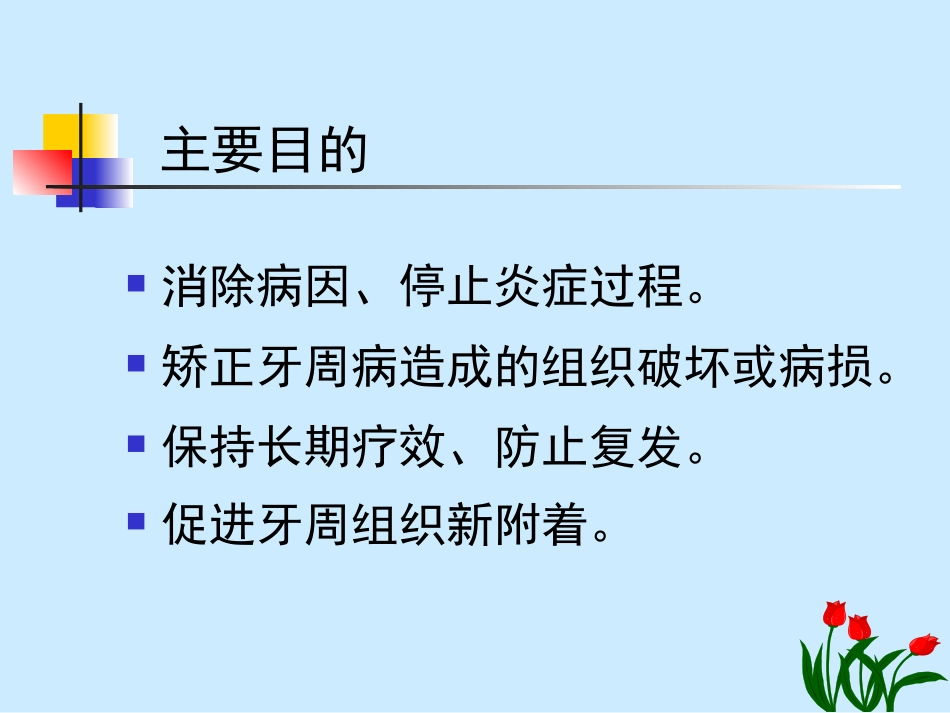 主要目的

- 消除病因、停止炎症过程。
- 矫正牙周病造成的组织破坏或病损。
- 保持长期疗效、防止复发。
- 促进牙周组织新附着。